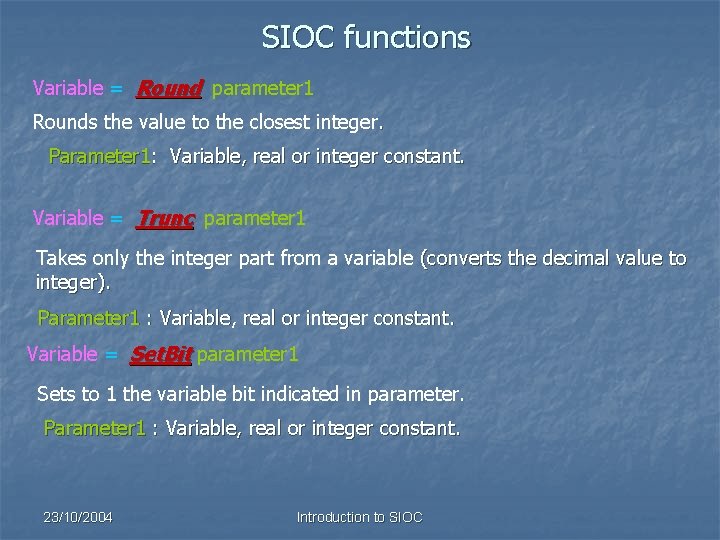 SIOC functions

Variable = Round parameter1

Rounds the value to the closest integer.

Parameter1: Variable, real or integer constant.

Variable = Trunc parameter1

Takes only the integer part from a variable (converts the decimal value to integer).

Parameter1 : Variable, real or integer constant.

Variable = SetBit parameter1

Sets to 1 the variable bit indicated in parameter.

Parameter1 : Variable, real or integer constant.

23/10/2004

Introduction to SIOC